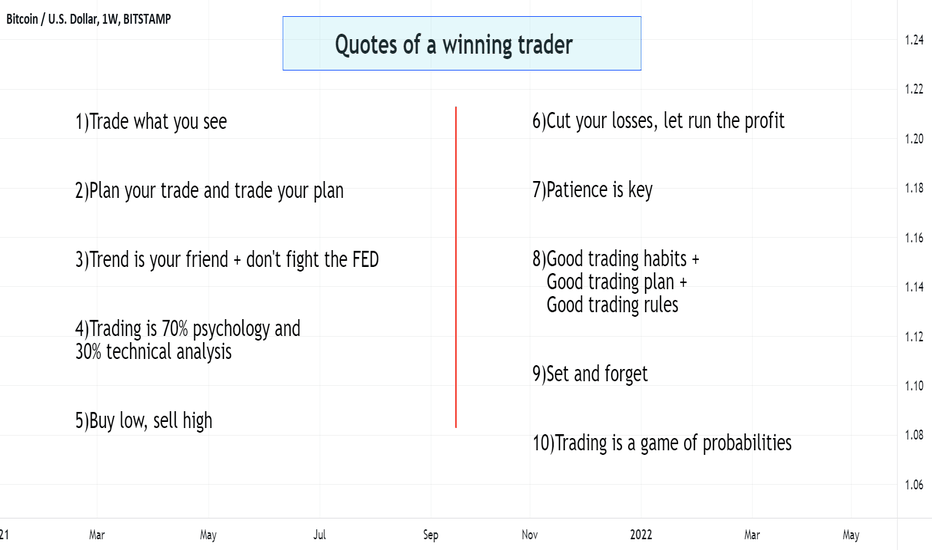 Bitcoin / U.S. Dollar, 1W, BITSTAMP

Quotes of a winning trader

1)Trade what you see

2)Plan your trade and trade your plan

3)Trend is your friend + don't fight the FED

4)Trading is 70% psychology and 30% technical analysis

5)Buy low, sell high

6)Cut your losses, let run the profit

7)Patience is key

8)Good trading habits + Good trading plan + Good trading rules

9)Set and forget

10)Trading is a game of probabilities

1.24
1.22
1.20
1.18
1.16
1.14
1.12
1.10
1.08
1.06

21 Mar May Jul Sep Nov 2022 Mar May